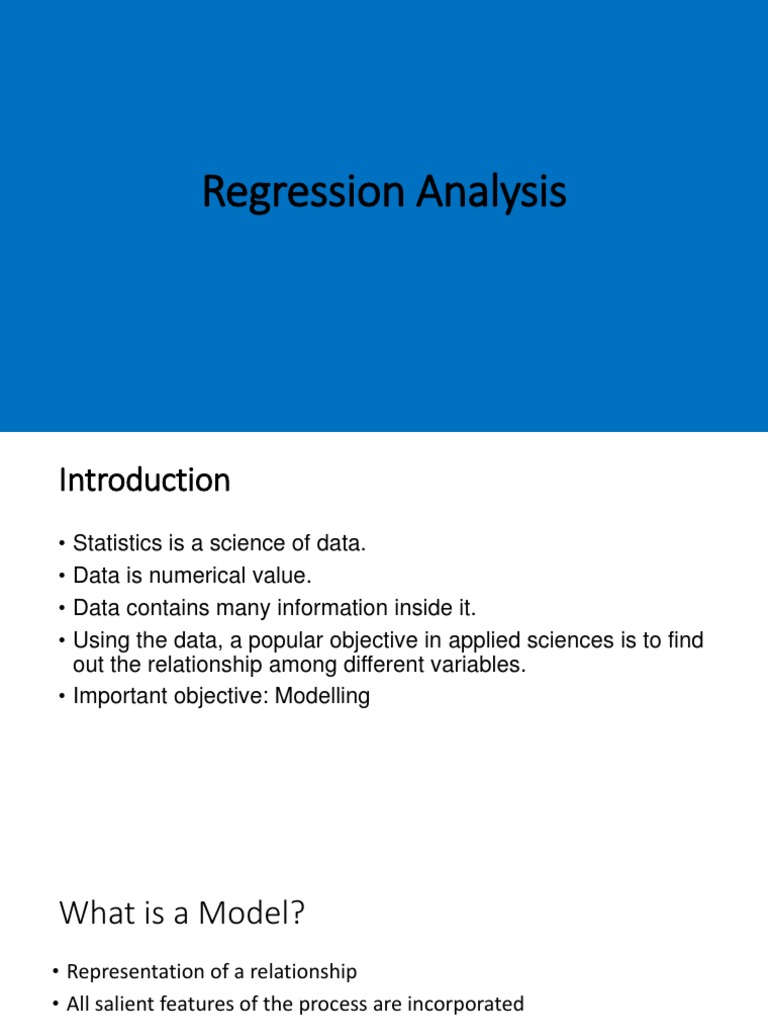 Regression Analysis

Introduction

• Statistics is a science of data.
• Data is numerical value.
• Data contains many information inside it.
• Using the data, a popular objective in applied sciences is to find out the relationship among different variables.
• Important objective: Modelling

What is a Model?

• Representation of a relationship
• All salient features of the process are incorporated